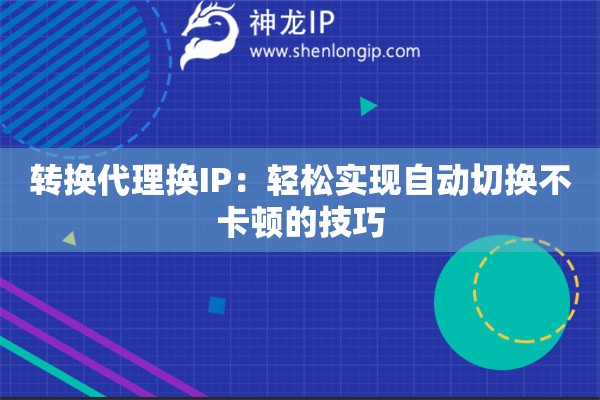 神龙IP
www.shenlongip.com

转换代理换IP：轻松实现自动切换不卡顿的技巧